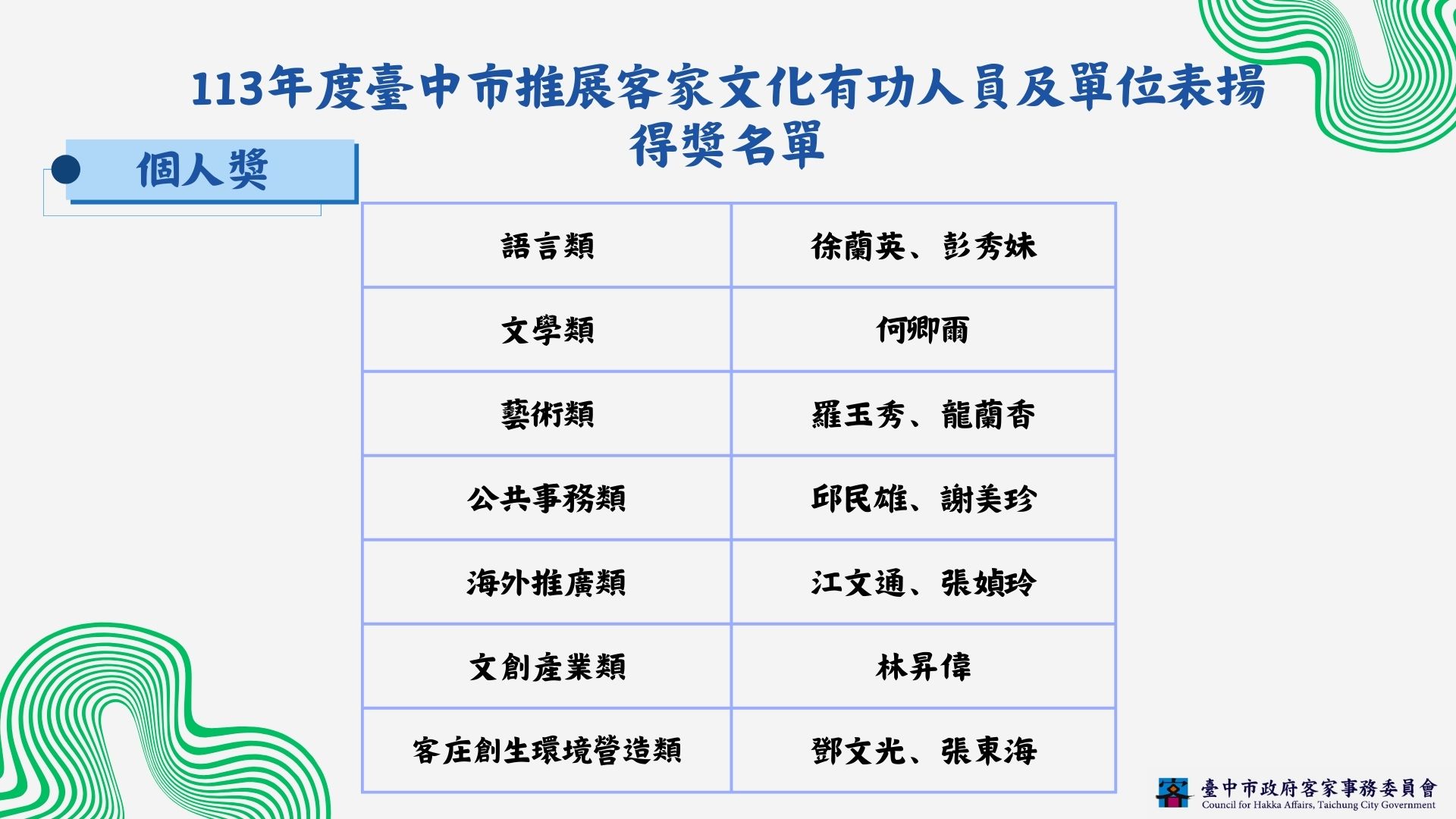 113年度臺中市推展客家文化有功人員及單位表揚得獎名單

個人獎

| 語言類 | 徐蘭英、彭秀妹 |
|---|---|
| 文學類 | 何卿爾 |
| 藝術類 | 羅玉秀、龍蘭香 |
| 公共事務類 | 邱民雄、謝美珍 |
| 海外推廣類 | 江文通、張媜玲 |
| 文創產業類 | 林昇偉 |
| 客庄創生環境營造類 | 鄧文光、張東海 |

臺中市政府客家事務委員會
Council for Hakka Affairs, Taichung City Government